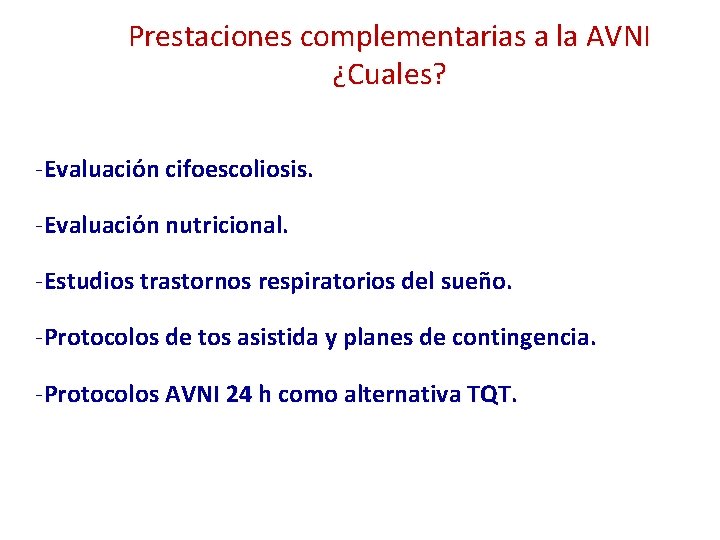 Prestaciones complementarias a la AVNI
¿Cuales?

-Evaluación cifoescoliosis.

-Evaluación nutricional.

-Estudios trastornos respiratorios del sueño.

-Protocolos de tos asistida y planes de contingencia.

-Protocolos AVNI 24 h como alternativa TQT.